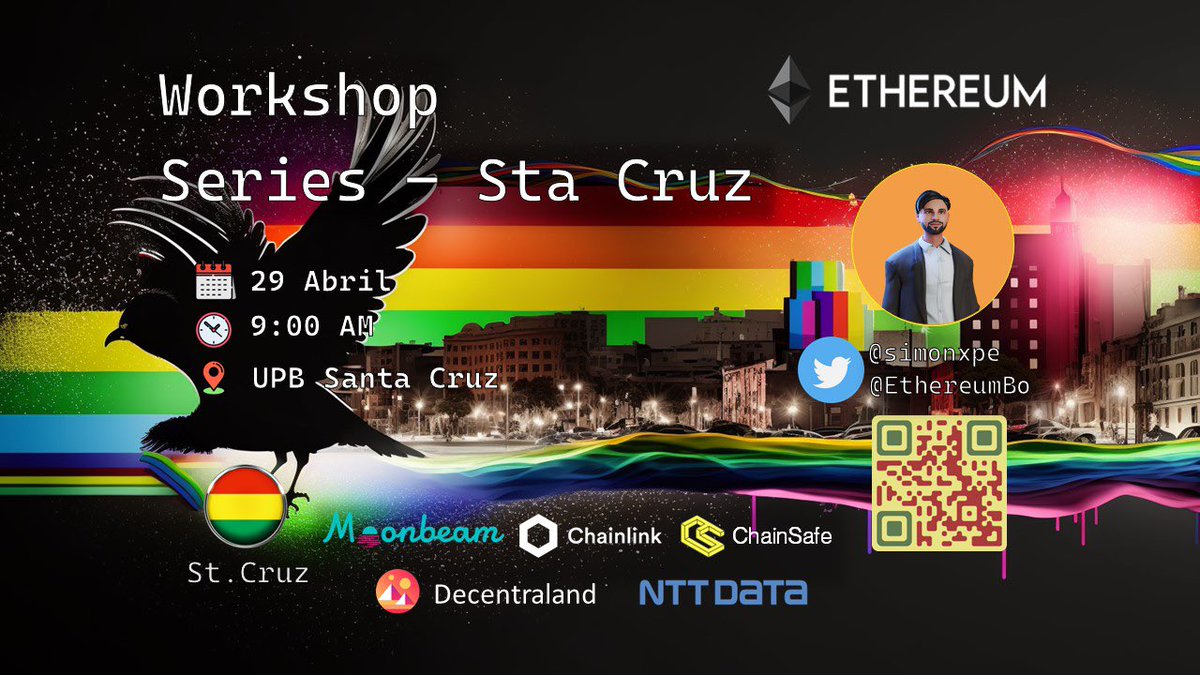 Workshop
Series - Sta Cruz

ETHEREUM

29 Abril
9:00 AM
UPB Santa Cruz

@simonxpe
@EthereumBo

St.Cruz

Moonbeam
Chainlink
ChainSafe
Decentraland
NTT DATA